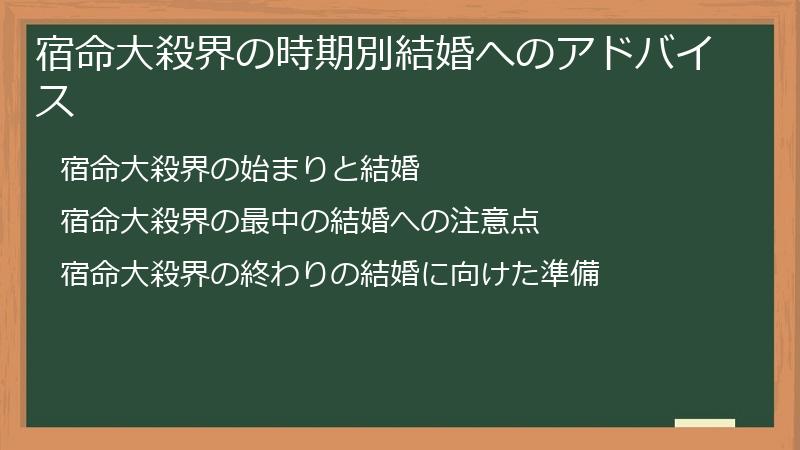 宿命大殺界の時期別結婚へのアドバイス

宿命大殺界の始まりと結婚

宿命大殺界の最中の結婚への注意点

宿命大殺界の終わりの結婚に向けた準備